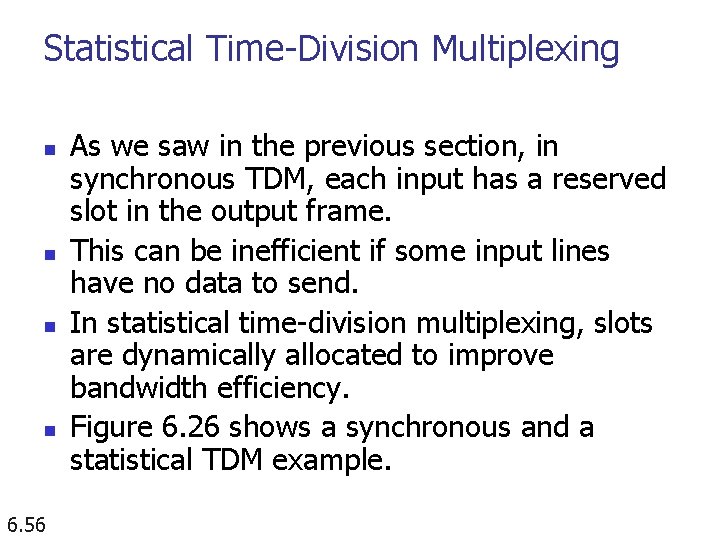 Statistical Time-Division Multiplexing

- As we saw in the previous section, in synchronous TDM, each input has a reserved slot in the output frame.
- This can be inefficient if some input lines have no data to send.
- In statistical time-division multiplexing, slots are dynamically allocated to improve bandwidth efficiency.
- Figure 6.26 shows a synchronous and a statistical TDM example.

6.56